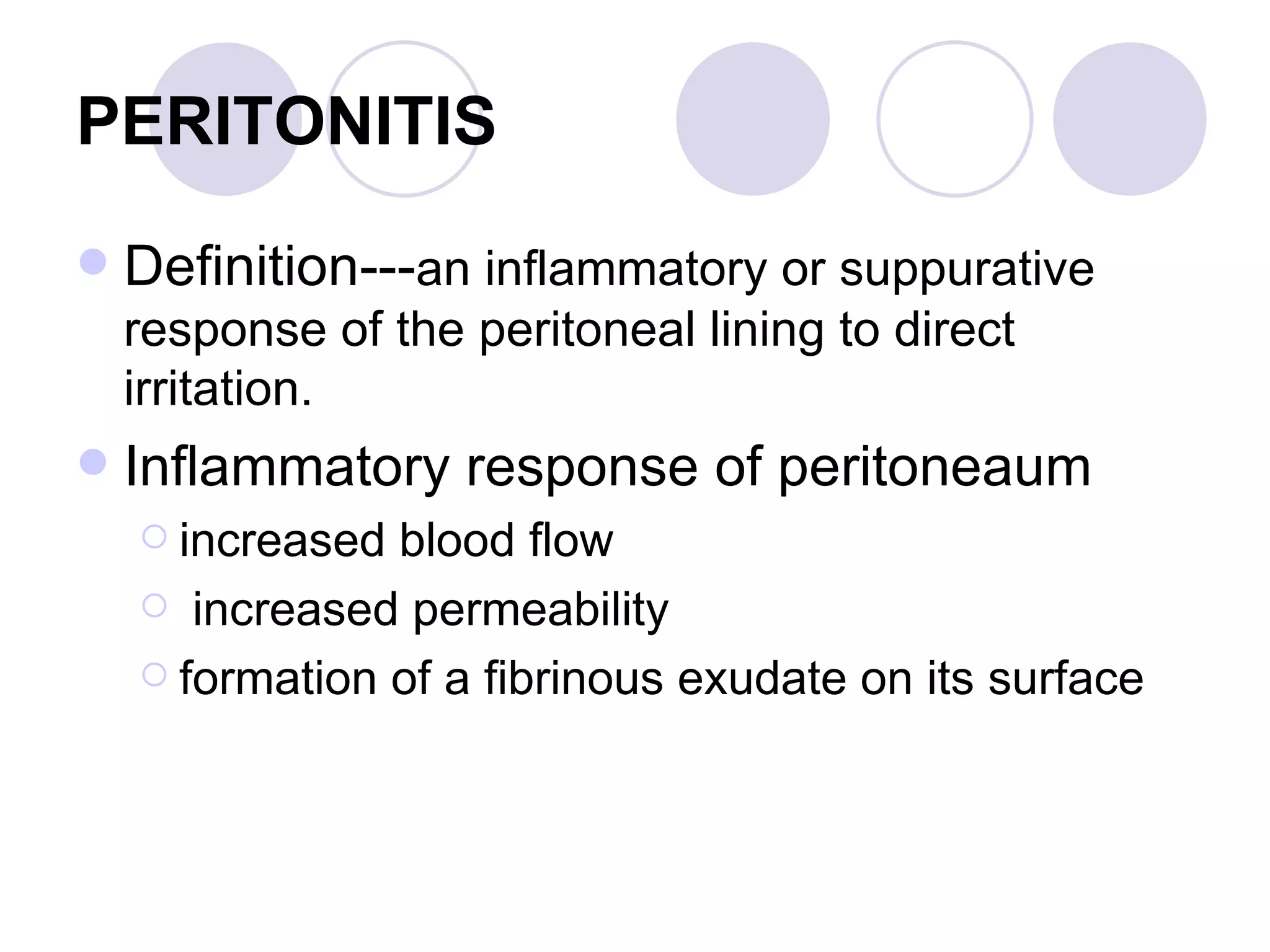 PERITONITIS

- Definition---an inflammatory or suppurative response of the peritoneal lining to direct irritation.
- Inflammatory response of peritoneaum
  - increased blood flow
  - increased permeability
  - formation of a fibrinous exudate on its surface